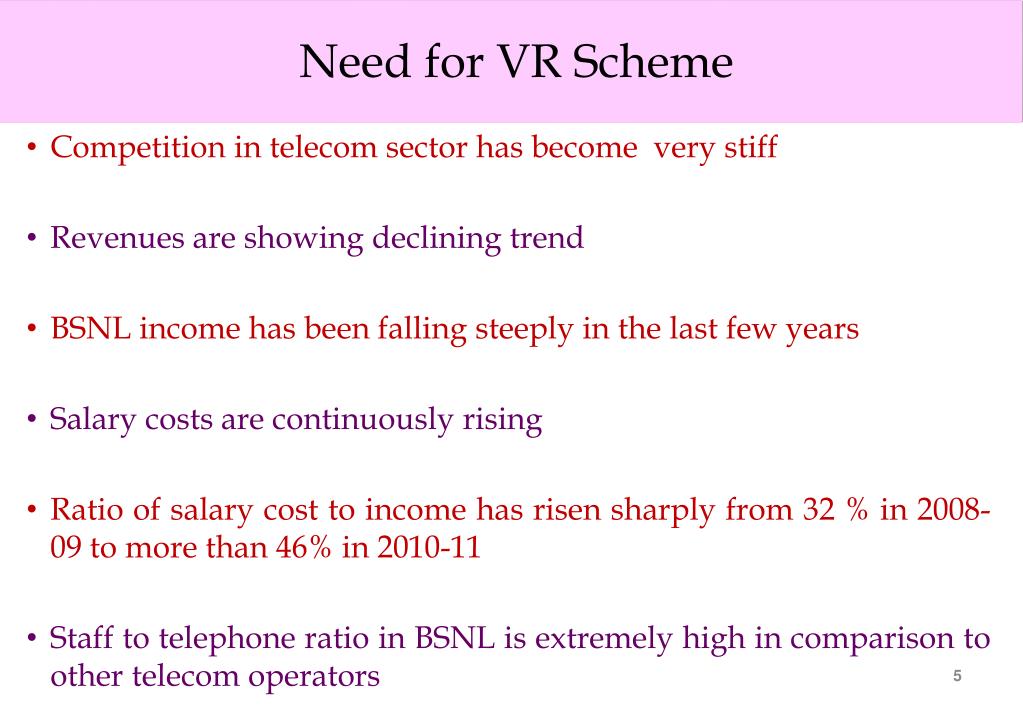 Need for VR Scheme

• Competition in telecom sector has become very stiff

• Revenues are showing declining trend

• BSNL income has been falling steeply in the last few years

• Salary costs are continuously rising

• Ratio of salary cost to income has risen sharply from 32 % in 2008-09 to more than 46% in 2010-11

• Staff to telephone ratio in BSNL is extremely high in comparison to other telecom operators

5